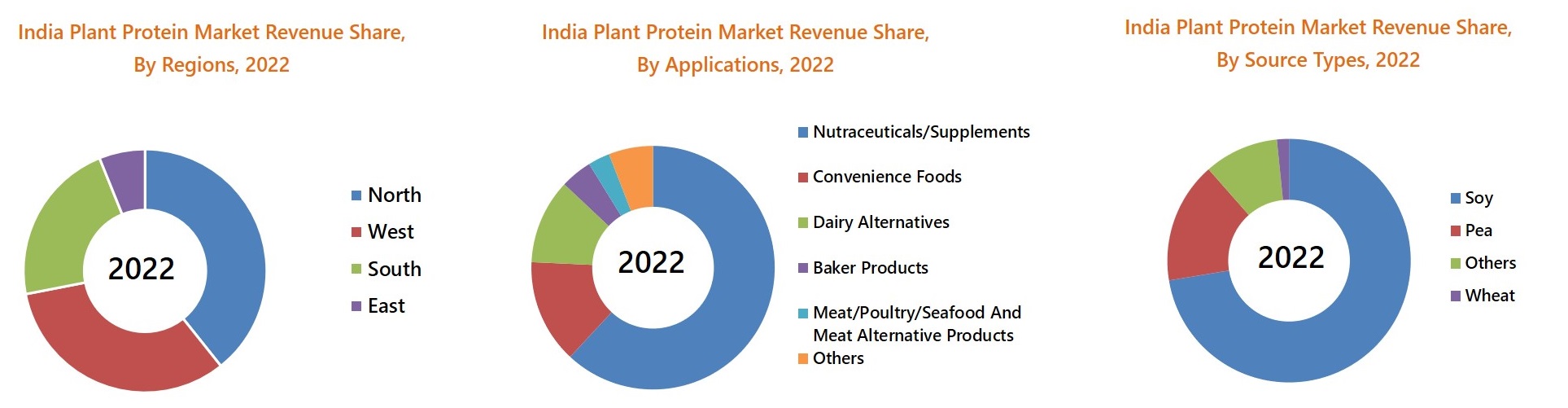 India Plant Protein Market Revenue Share, By Regions, 2022

2022

North
West
South
East

India Plant Protein Market Revenue Share, By Applications, 2022

2022

Nutraceuticals/Supplements
Convenience Foods
Dairy Alternatives
Baker Products
Meat/Poultry/Seafood And Meat Alternative Products
Others

India Plant Protein Market Revenue Share, By Source Types, 2022

2022

Soy
Pea
Others
Wheat